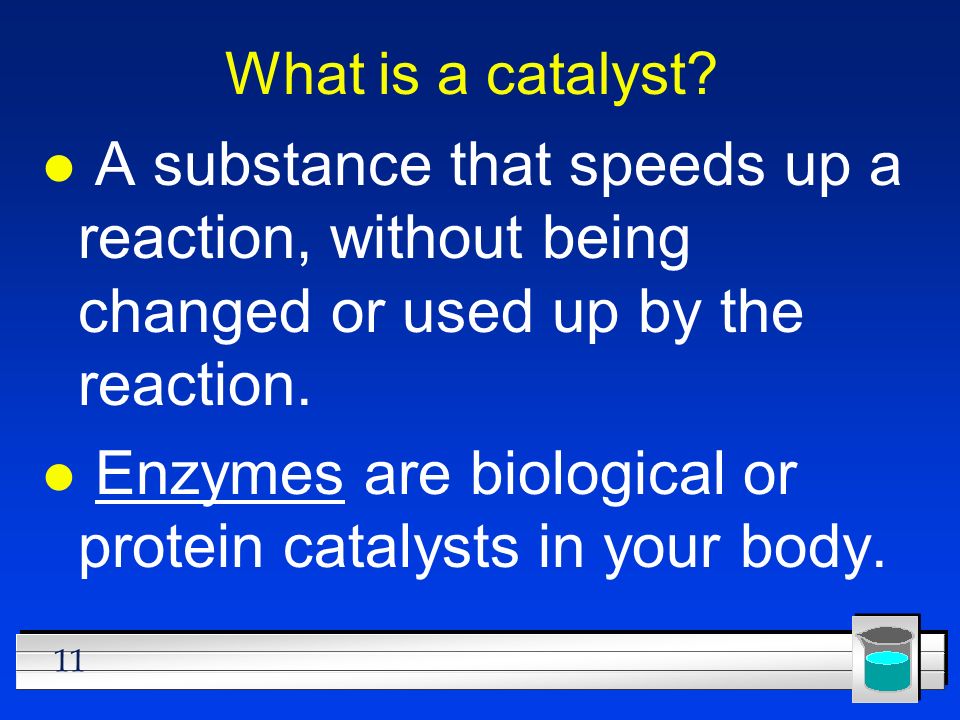 What is a catalyst?

● A substance that speeds up a reaction, without being changed or used up by the reaction.

● Enzymes are biological or protein catalysts in your body.

11